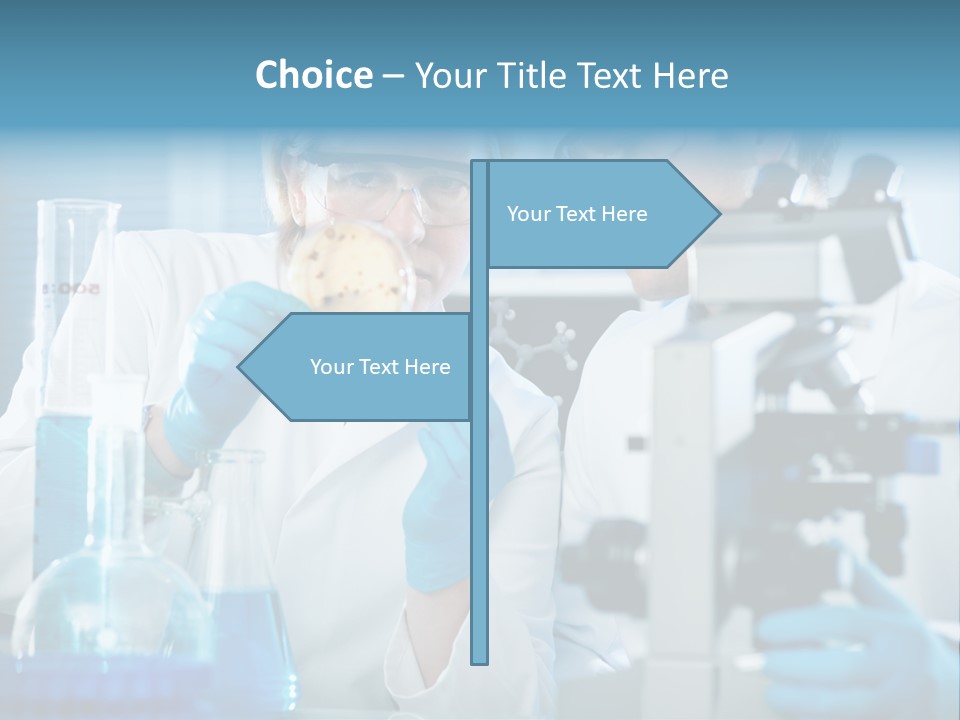 Choice – Your Title Text Here

Your Text Here

Your Text Here